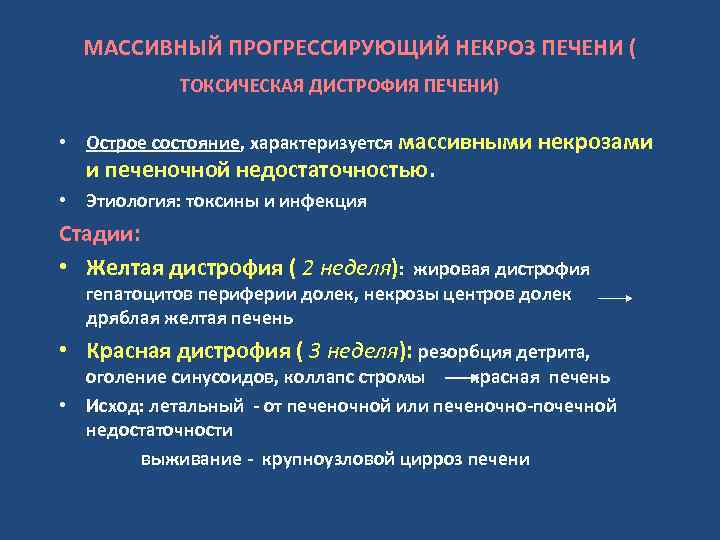 МАССИВНЫЙ ПРОГРЕССИРУЮЩИЙ НЕКРОЗ ПЕЧЕНИ (
ТОКСИЧЕСКАЯ ДИСТРОФИЯ ПЕЧЕНИ)

• Острое состояние, характеризуется массивными некрозами и печеночной недостаточностью.
• Этиология: токсины и инфекция

Стадии:
• Желтая дистрофия ( 2 неделя): жировая дистрофия гепатоцитов периферии долек, некрозы центров долек → дряблая желтая печень
• Красная дистрофия ( 3 неделя): резорбция детрита, оголение синусоидов, коллапс стромы → красная печень
• Исход: летальный - от печеночной или печеночно-почечной недостаточности
выживание - крупноузловой цирроз печени